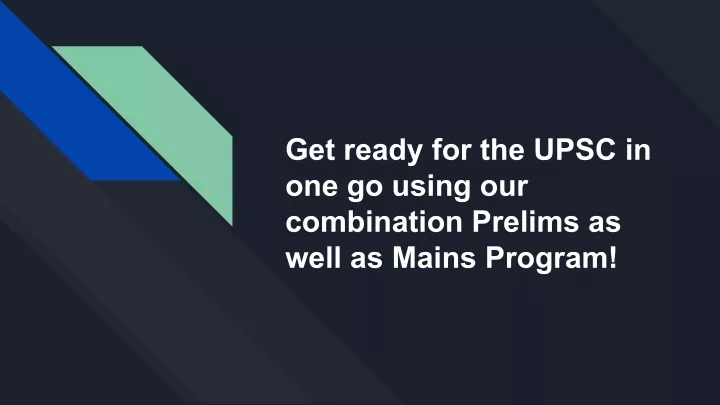 Get ready for the UPSC in one go using our combination Prelims as well as Mains Program!